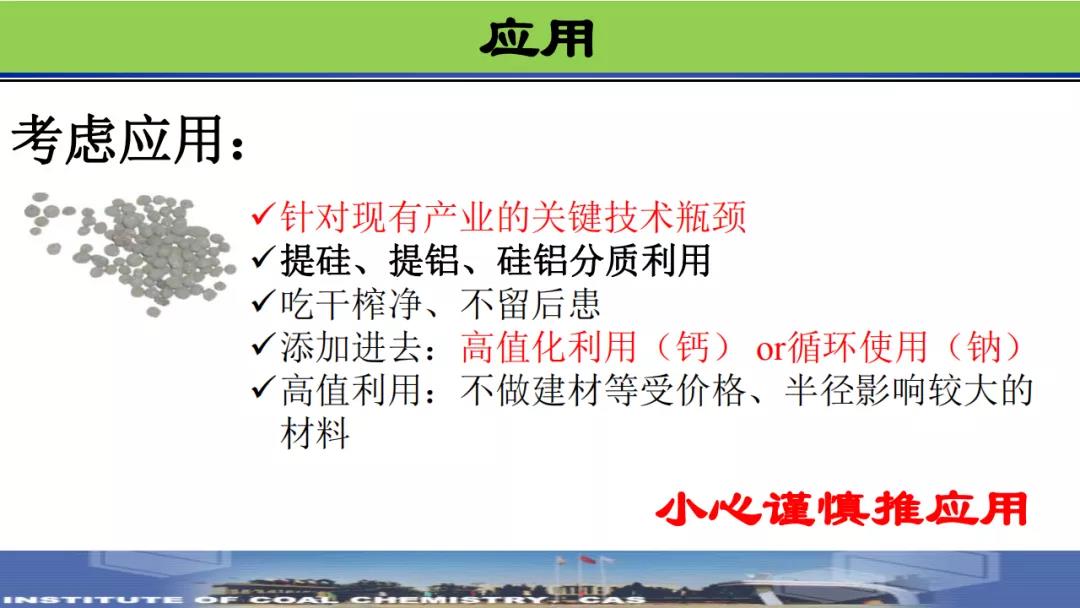 应用

考虑应用：

✓针对现有产业的关键技术瓶颈
✓提硅、提铝、硅铝分质利用
✓吃干榨净、不留后患
✓添加进去：高值化利用（钙） or循环使用（钠）
✓高值利用：不做建材等受价格、半径影响较大的材料

小心谨慎推应用

INSTITUTE OF COAL CHEMISTRY, CAS